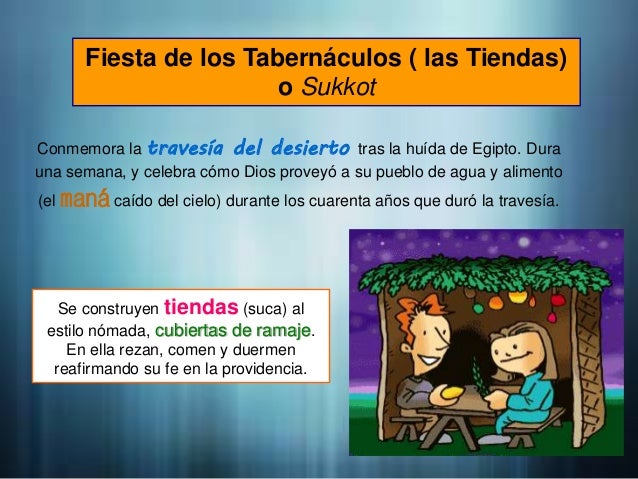 Fiesta de los Tabernáculos ( las Tiendas) o Sukkot

Conmemora la travesía del desierto tras la huída de Egipto. Dura una semana, y celebra cómo Dios proveyó a su pueblo de agua y alimento (el maná caído del cielo) durante los cuarenta años que duró la travesía.

Se construyen tiendas (suca) al estilo nómada, cubiertas de ramaje. En ella rezan, comen y duermen reafirmando su fe en la providencia.